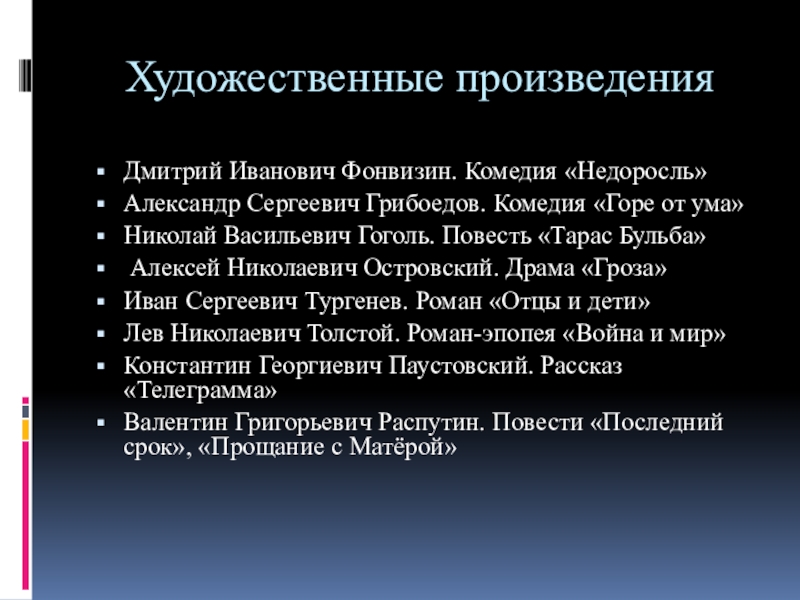 Художественные произведения

- Дмитрий Иванович Фонвизин. Комедия «Недоросль»
- Александр Сергеевич Грибоедов. Комедия «Горе от ума»
- Николай Васильевич Гоголь. Повесть «Тарас Бульба»
- Алексей Николаевич Островский. Драма «Гроза»
- Иван Сергеевич Тургенев. Роман «Отцы и дети»
- Лев Николаевич Толстой. Роман-эпопея «Война и мир»
- Константин Георгиевич Паустовский. Рассказ «Телеграмма»
- Валентин Григорьевич Распутин. Повести «Последний срок», «Прощание с Матёрой»